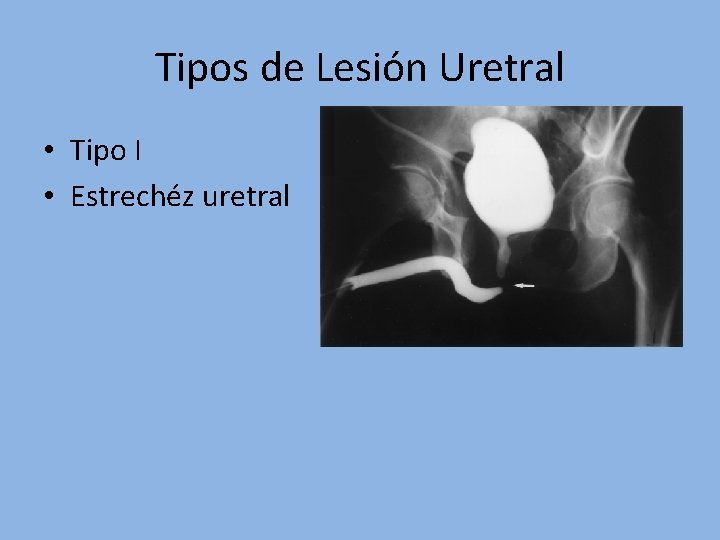 Tipos de Lesión Uretral

• Tipo I
• Estrechéz uretral